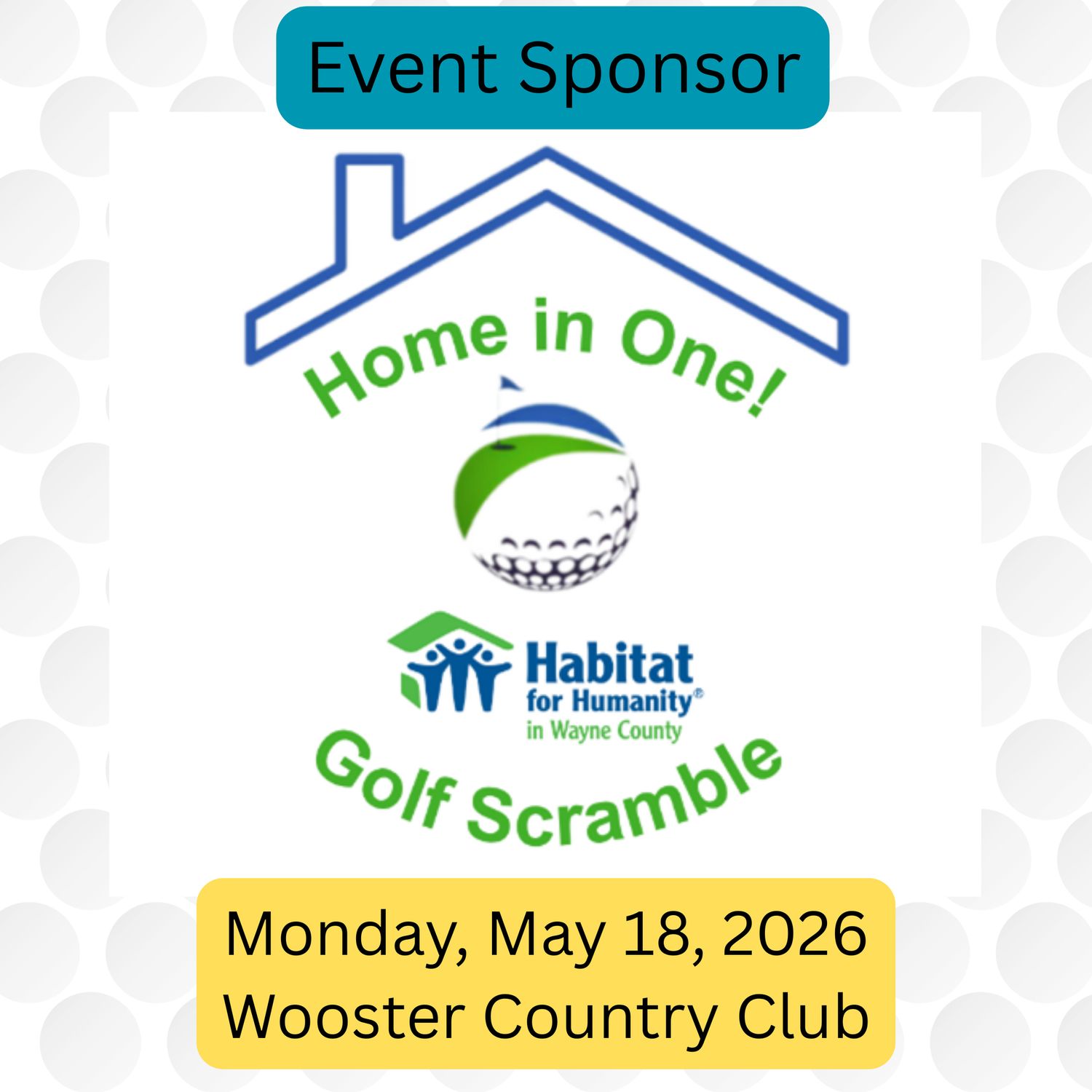 Event Sponsor

Home in One!

Habitat for Humanity® in Wayne County

Golf Scramble

Monday, May 18, 2026
Wooster Country Club